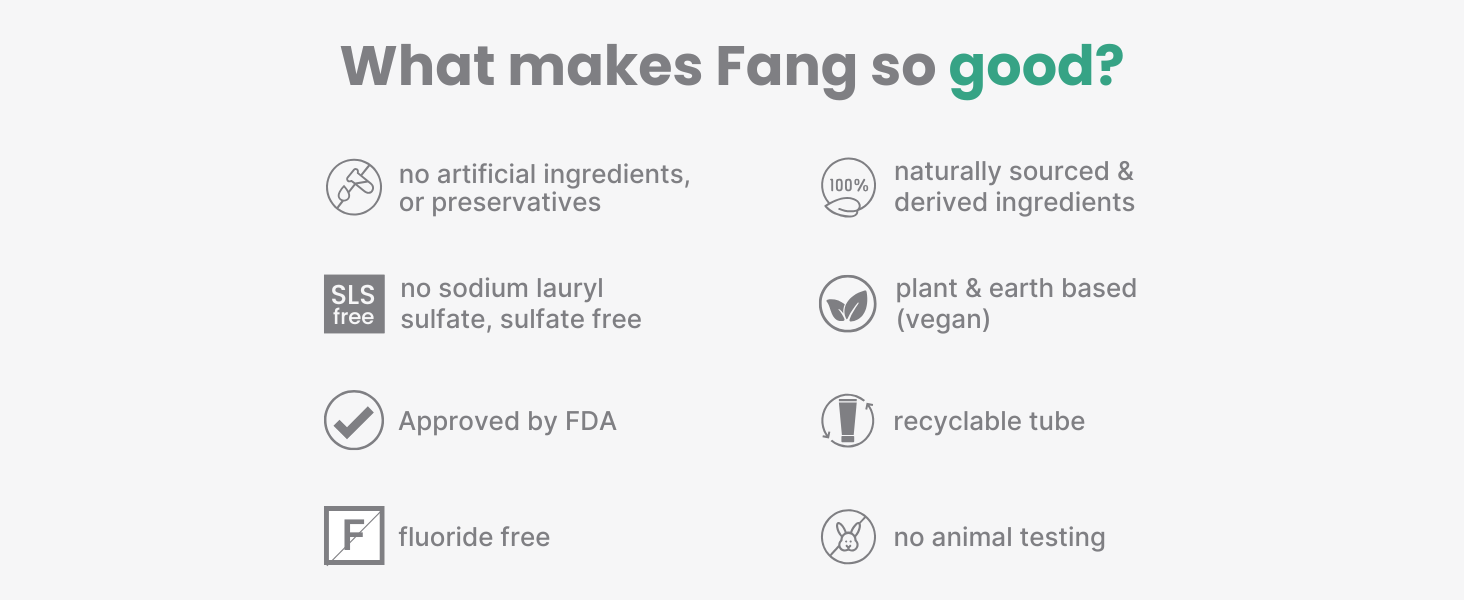 What makes Fang so good?

no artificial ingredients, or preservatives

SLS free

no sodium lauryl sulfate, sulfate free

Approved by FDA

F

fluoride free

100%

naturally sourced & derived ingredients

plant & earth based (vegan)

recyclable tube

no animal testing